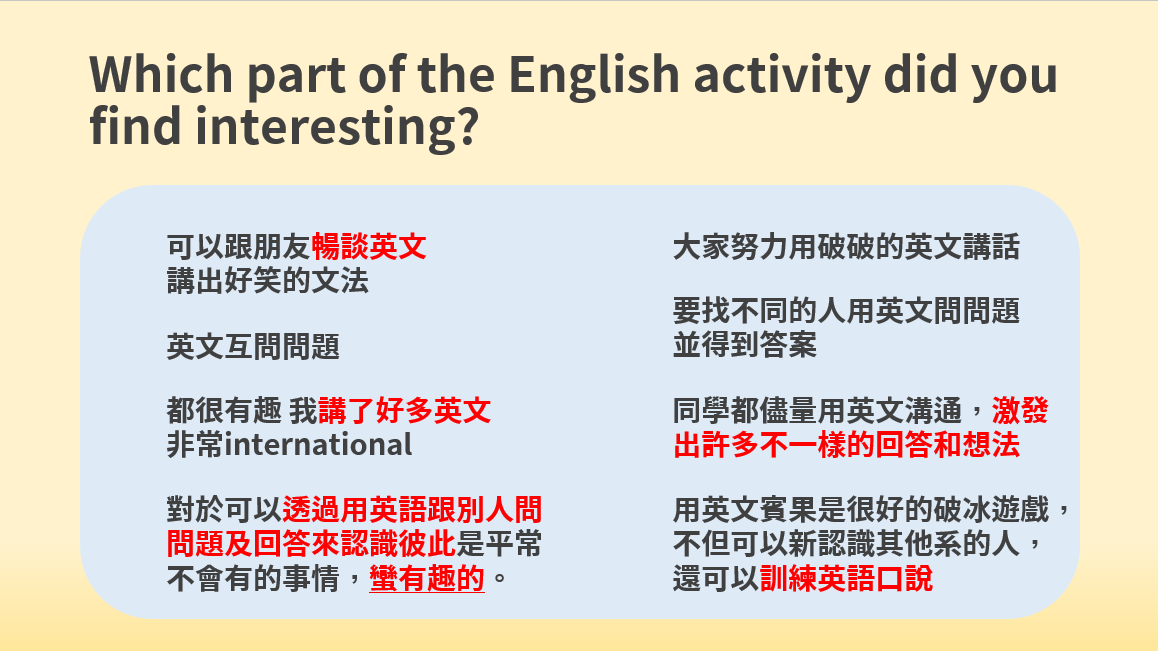 Which part of the English activity did you find interesting?

可以跟朋友暢談英文
講出好笑的文法

英文互問問題

都很有趣 我講了好多英文
非常international

對於可以透過用英語跟別人問問題及回答來認識彼此是平常不會有的事情，蠻有趣的。

大家努力用破破的英文講話

要找不同的人用英文問問題
並得到答案

同學都儘量用英文溝通，激發出許多不一樣的回答和想法

用英文賓果是很好的破冰遊戲，不但可以新認識其他系的人，還可以訓練英語口說